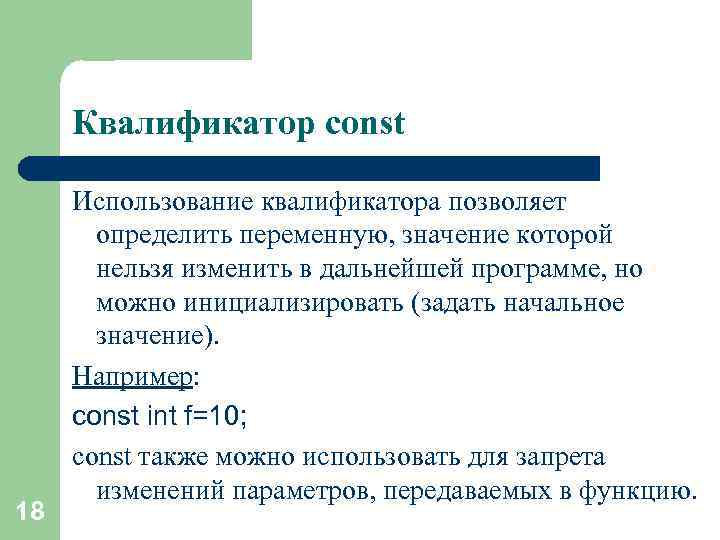 Квалификатор const

Использование квалификатора позволяет определить переменную, значение которой нельзя изменить в дальнейшей программе, но можно инициализировать (задать начальное значение).

Например:

const int f=10;

const также можно использовать для запрета изменений параметров, передаваемых в функцию.

18